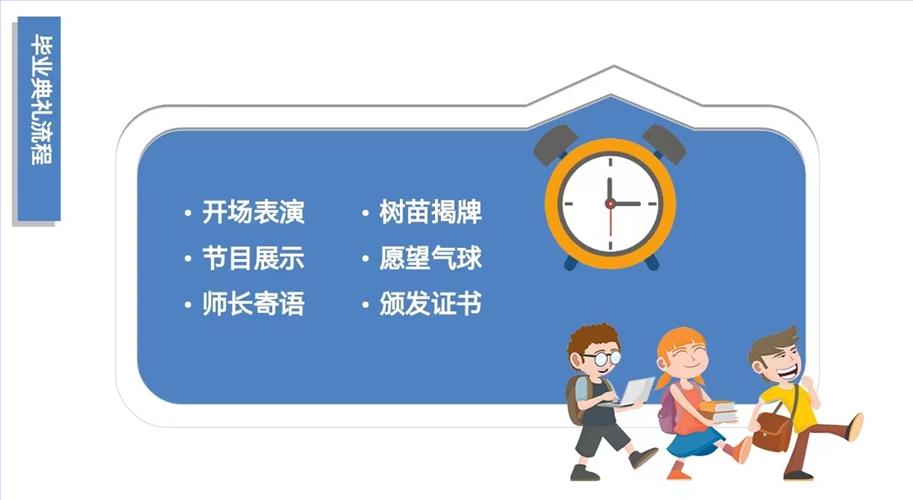 毕业典礼流程

• 开场表演
• 节目展示
• 师长寄语

• 树苗揭牌
• 愿望气球
• 颁发证书